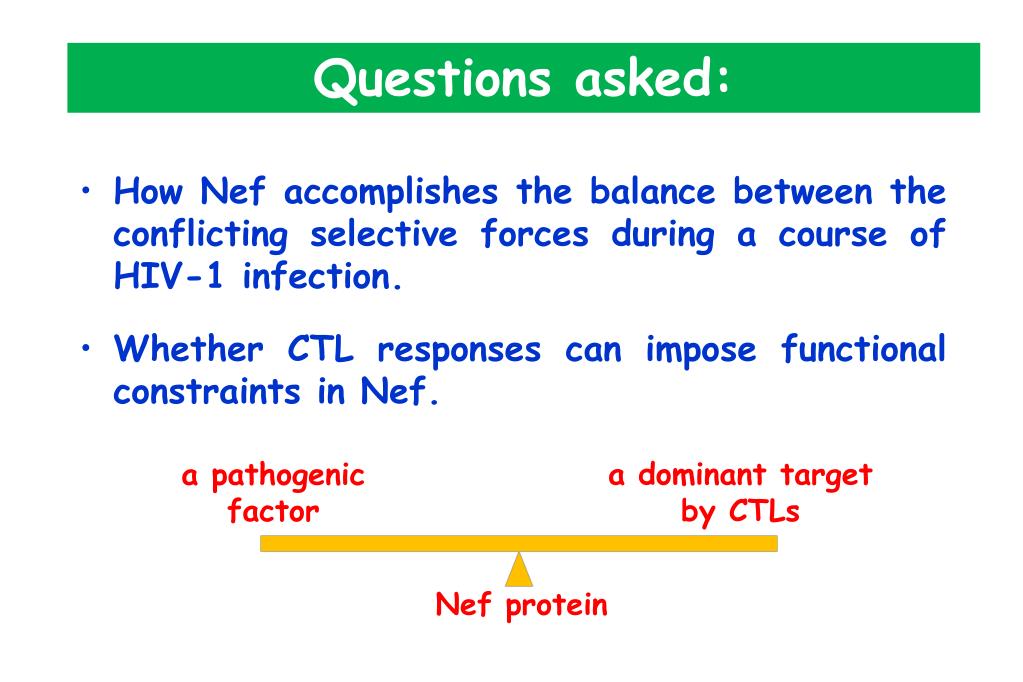 Questions asked:

• How Nef accomplishes the balance between the conflicting selective forces during a course of HIV-1 infection.

• Whether CTL responses can impose functional constraints in Nef.

a pathogenic factor

a dominant target by CTLs

Nef protein